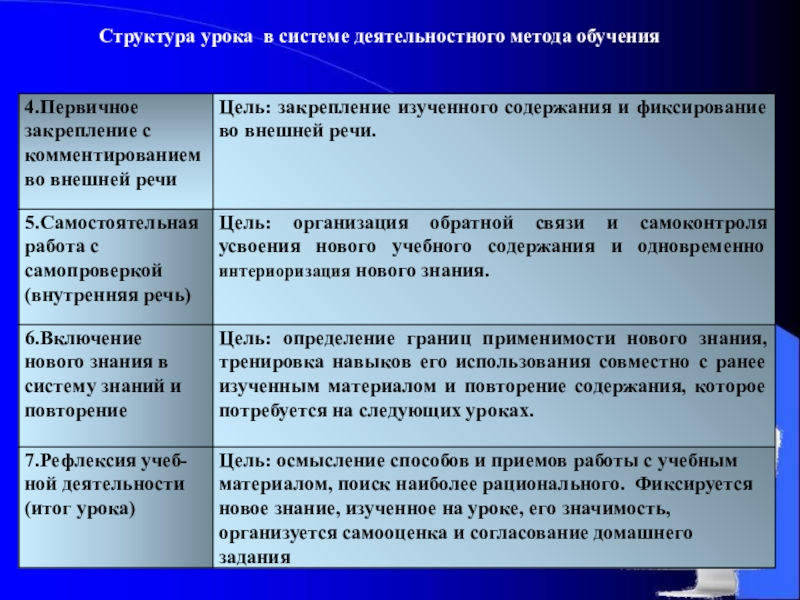 Структура урока в системе деятельностного метода обучения

| | |
|---|---|
| 4.Первичное закрепление с комментированием во внешней речи | Цель: закрепление изученного содержания и фиксирование во внешней речи. |
| 5.Самостоятельная работа с самопроверкой (внутренняя речь) | Цель: организация обратной связи и самоконтроля усвоения нового учебного содержания и одновременно интериоризация нового знания. |
| 6.Включение нового знания в систему знаний и повторение | Цель: определение границ применимости нового знания, тренировка навыков его использования совместно с ранее изученным материалом и повторение содержания, которое потребуется на следующих уроках. |
| 7.Рефлексия учебной деятельности (итог урока) | Цель: осмысление способов и приемов работы с учебным материалом, поиск наиболее рационального. Фиксируется новое знание, изученное на уроке, его значимость, организуется самооценка и согласование домашнего задания |